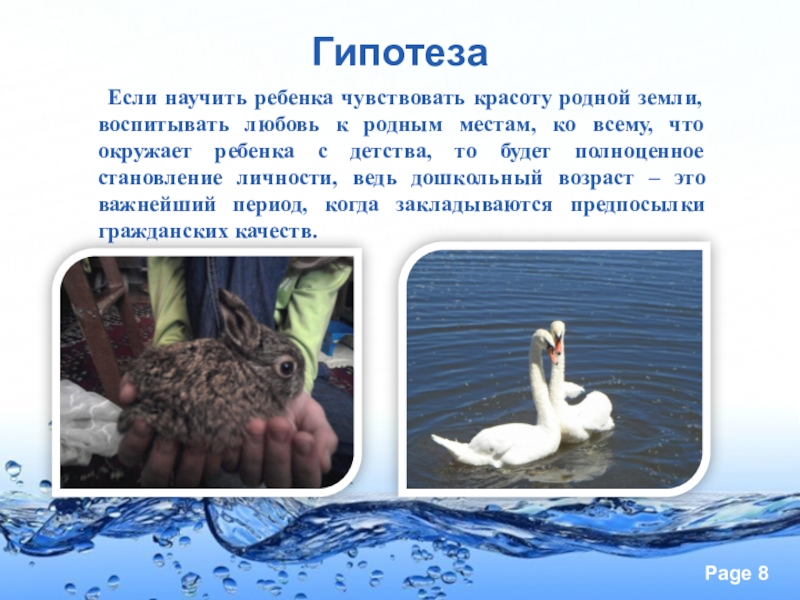 Гипотеза

Если научить ребенка чувствовать красоту родной земли, воспитывать любовь к родным местам, ко всему, что окружает ребенка с детства, то будет полноценное становление личности, ведь дошкольный возраст – это важнейший период, когда закладываются предпосылки гражданских качеств.

Page 8